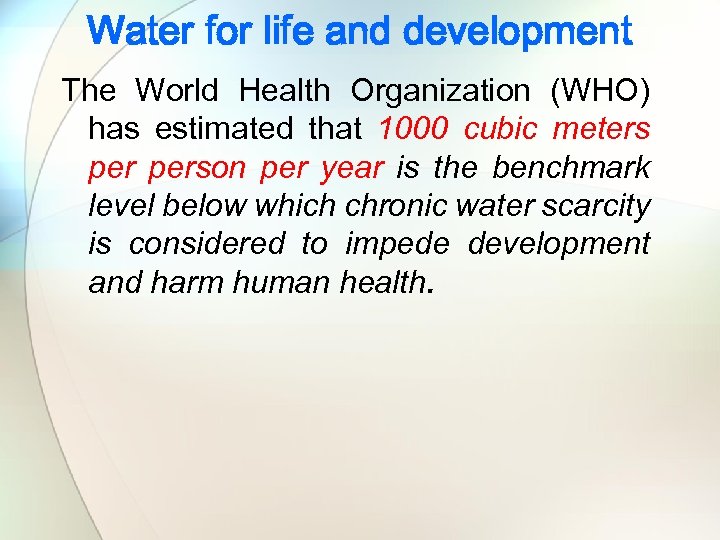 Water for life and development

The World Health Organization (WHO) has estimated that 1000 cubic meters per person per year is the benchmark level below which chronic water scarcity is considered to impede development and harm human health.